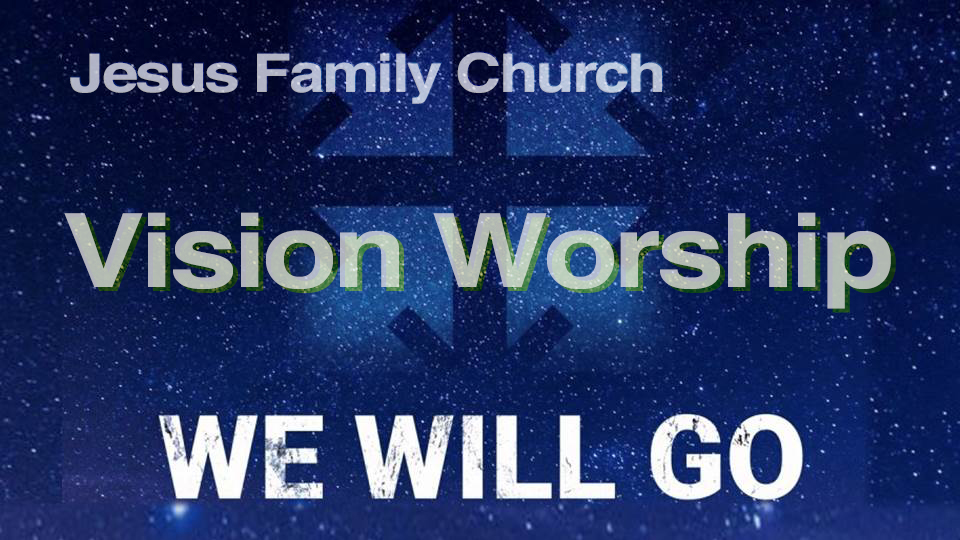 Jesus Family Church

Vision Worship

WE WILL GO